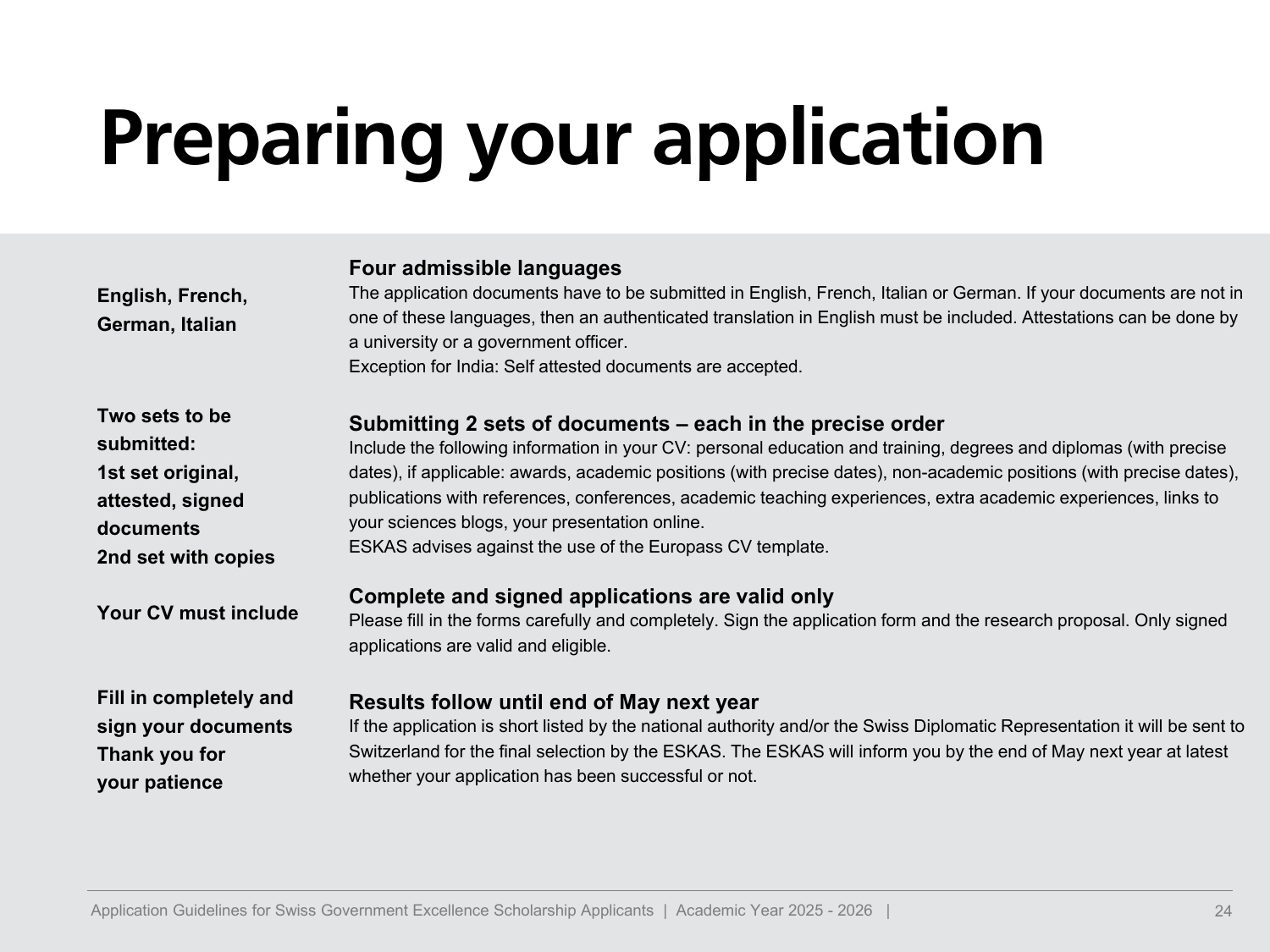 Preparing your application

English, French, German, Italian

Two sets to be submitted:
1st set original, attested, signed documents
2nd set with copies

Your CV must include

Fill in completely and sign your documents
Thank you for your patience

Four admissible languages
The application documents have to be submitted in English, French, Italian or German. If your documents are not in one of these languages, then an authenticated translation in English must be included. Attestations can be done by a university or a government officer.
Exception for India: Self attested documents are accepted.

Submitting 2 sets of documents – each in the precise order
Include the following information in your CV: personal education and training, degrees and diplomas (with precise dates), if applicable: awards, academic positions (with precise dates), non-academic positions (with precise dates), publications with references, conferences, academic teaching experiences, extra academic experiences, links to your sciences blogs, your presentation online.
ESKAS advises against the use of the Europass CV template.

Complete and signed applications are valid only
Please fill in the forms carefully and completely. Sign the application form and the research proposal. Only signed applications are valid and eligible.

Results follow until end of May next year
If the application is short listed by the national authority and/or the Swiss Diplomatic Representation it will be sent to Switzerland for the final selection by the ESKAS. The ESKAS will inform you by the end of May next year at latest whether your application has been successful or not.

Application Guidelines for Swiss Government Excellence Scholarship Applicants | Academic Year 2025 - 2026 | 24